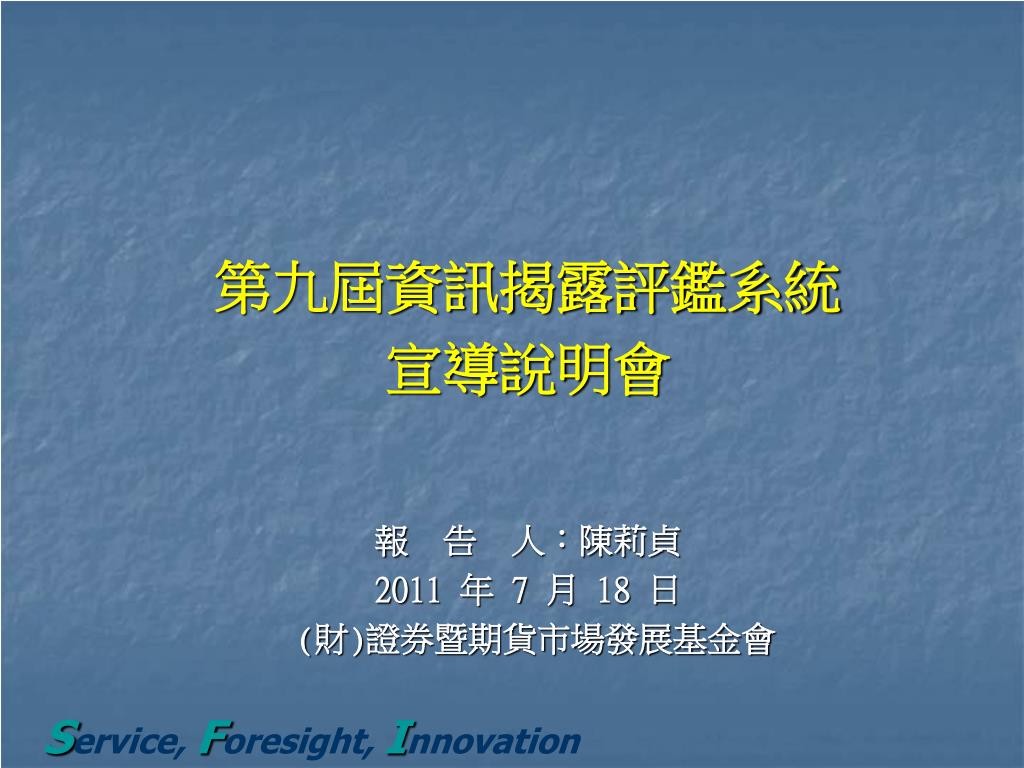 第九屆資訊揭露評鑑系統
宣導說明會

報　告　人：陳莉貞
2011 年 7 月 18 日
(財)證券暨期貨市場發展基金會

Service, Foresight, Innovation